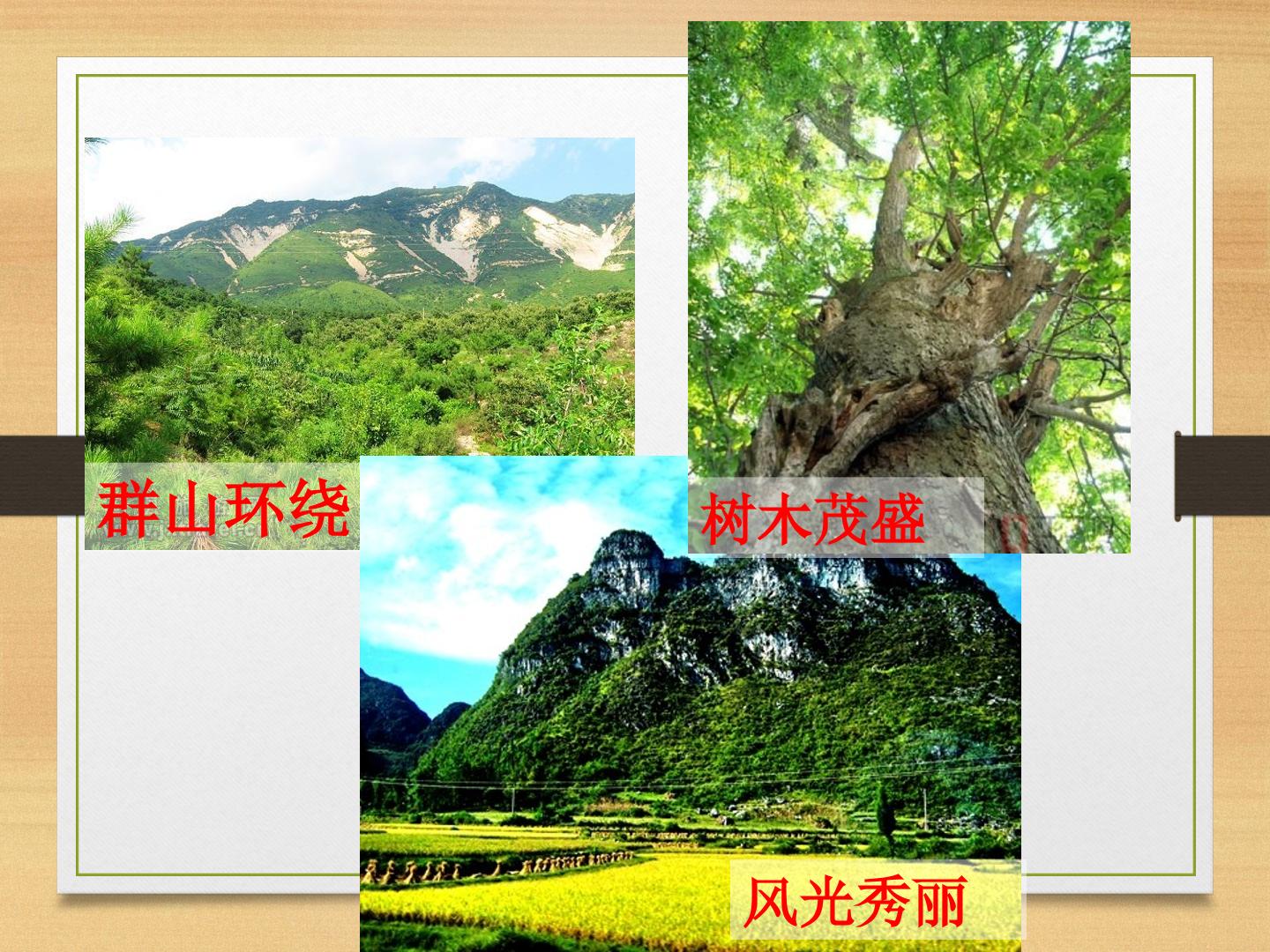 群山环绕

树木茂盛

风光秀丽